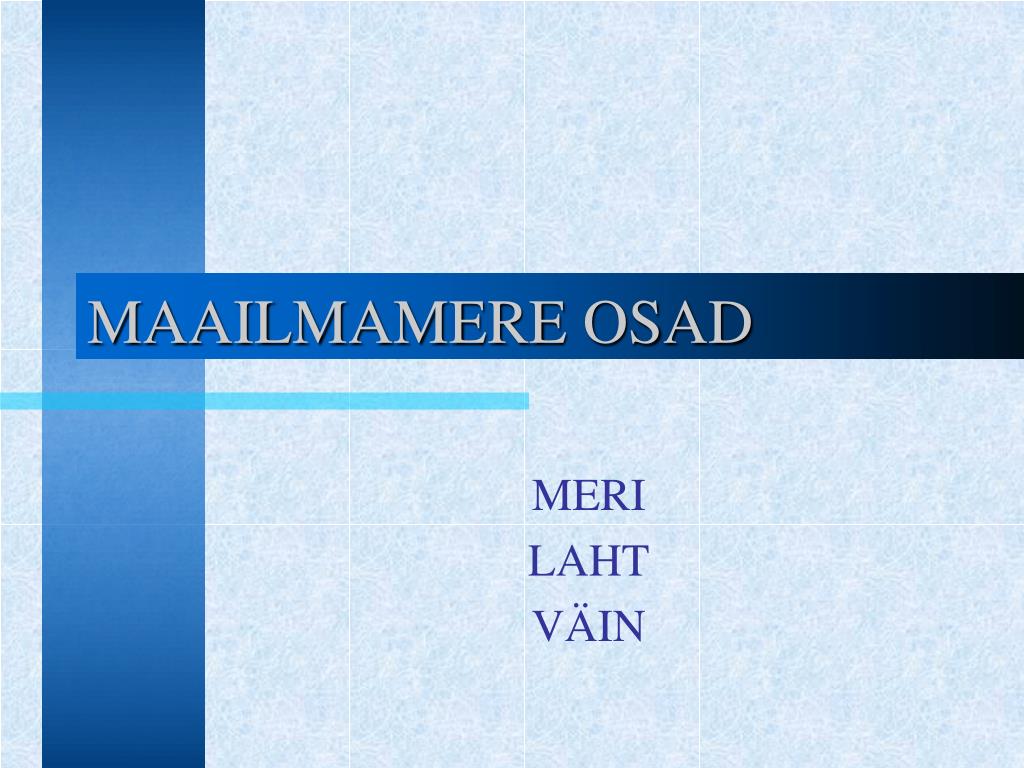 MAAILMAMERE OSAD

MERI
LAHT
VÄIN